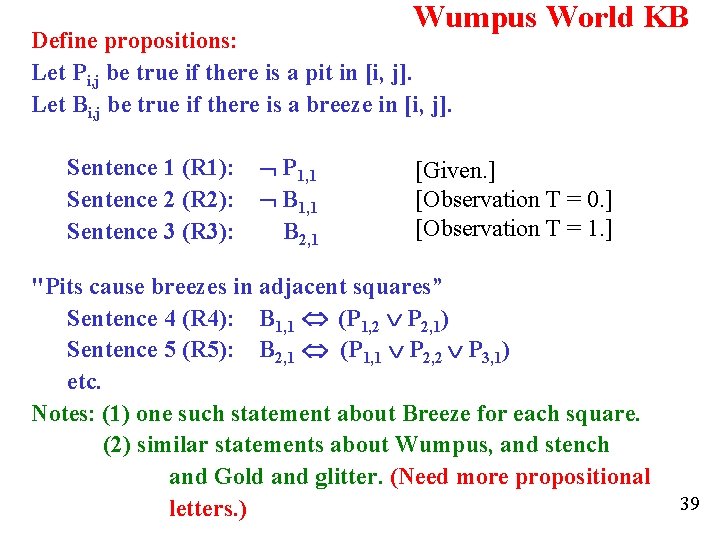 Wumpus World KB

Define propositions:
Let $P_{i,j}$ be true if there is a pit in [i, j].
Let $B_{i,j}$ be true if there is a breeze in [i, j].

Sentence 1 (R1): $\neg P_{1,1}$ [Given.]
Sentence 2 (R2): $\neg B_{1,1}$ [Observation T = 0.]
Sentence 3 (R3): $B_{2,1}$ [Observation T = 1.]

"Pits cause breezes in adjacent squares"
Sentence 4 (R4): $B_{1,1} \Leftrightarrow (P_{1,2} \vee P_{2,1})$
Sentence 5 (R5): $B_{2,1} \Leftrightarrow (P_{1,1} \vee P_{2,2} \vee P_{3,1})$
etc.

Notes: (1) one such statement about Breeze for each square.
(2) similar statements about Wumpus, and stench and Gold and glitter. (Need more propositional letters.)

39